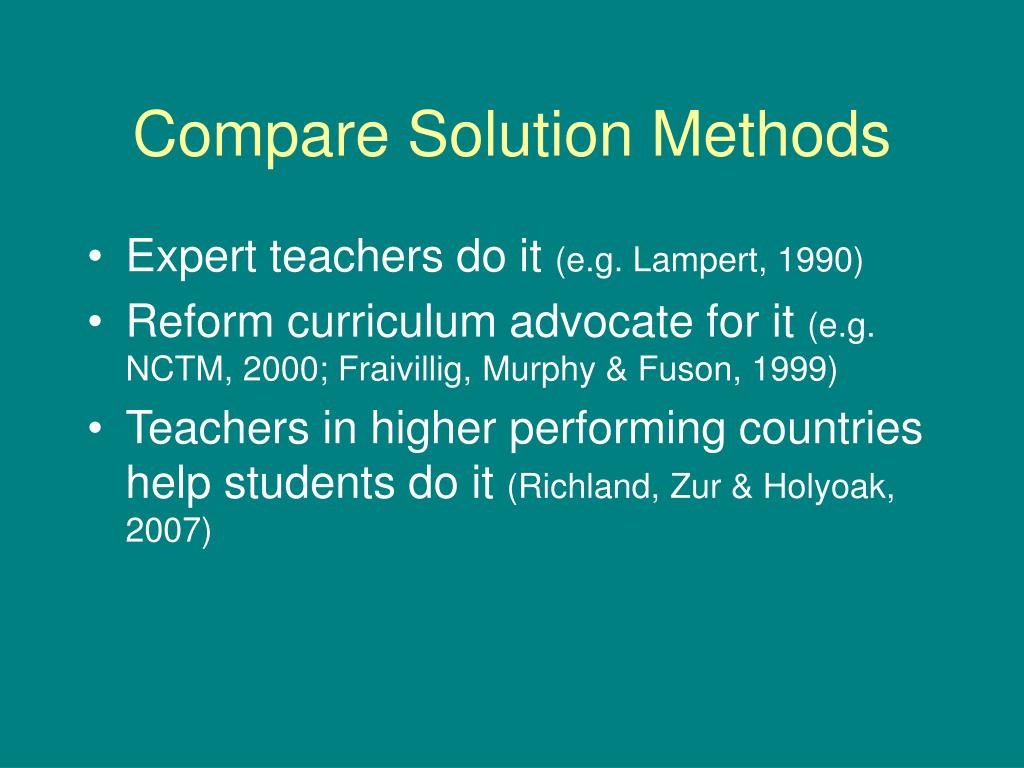 Compare Solution Methods

• Expert teachers do it (e.g. Lampert, 1990)
• Reform curriculum advocate for it (e.g. NCTM, 2000; Fraivillig, Murphy & Fuson, 1999)
• Teachers in higher performing countries help students do it (Richland, Zur & Holyoak, 2007)